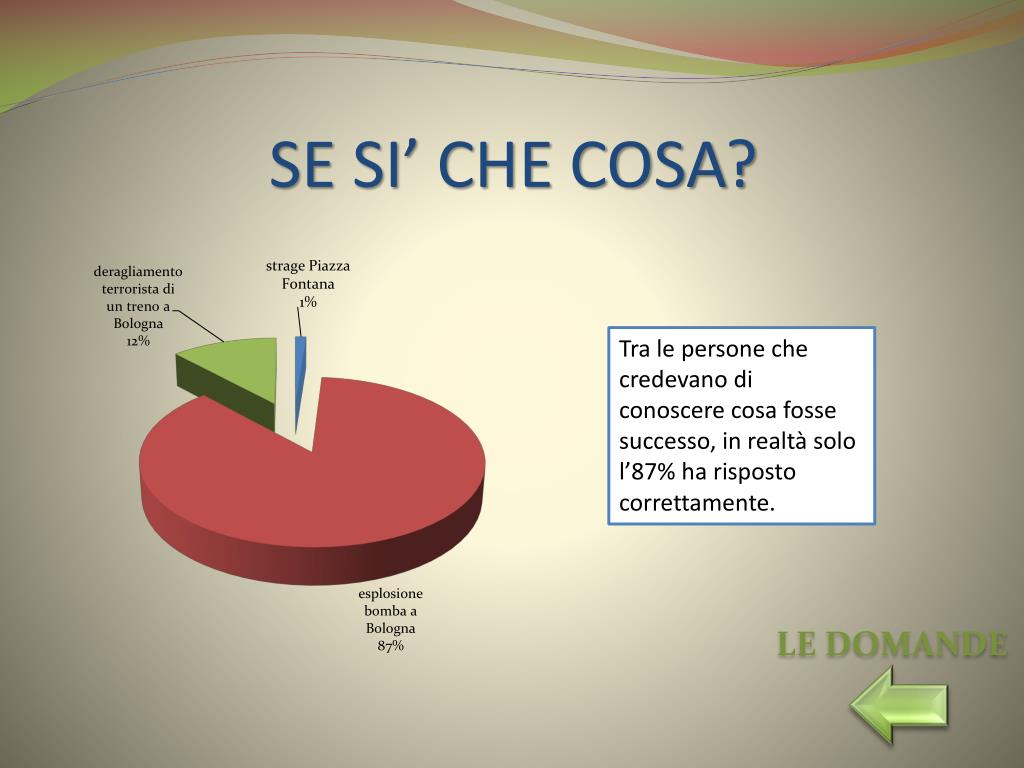 SE SI’ CHE COSA?

deragliamento terrorista di un treno a Bologna 12%

strage Piazza Fontana 1%

esplosione bomba a Bologna 87%

Tra le persone che credevano di conoscere cosa fosse successo, in realtà solo l’87% ha risposto correttamente.

LE DOMANDE